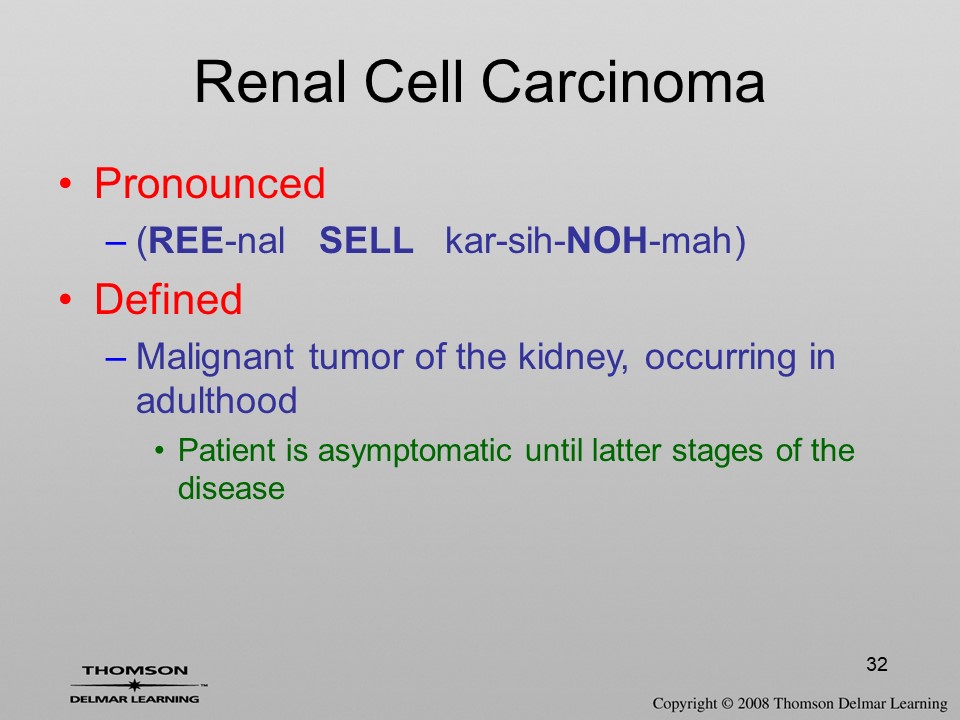 Renal Cell Carcinoma

• Pronounced

– (REE-nal SELL kar-sih-NOH-mah)

• Defined

– Malignant tumor of the kidney, occurring in adulthood

• Patient is asymptomatic until latter stages of the disease

32

THOMSON
DELMAR LEARNING

Copyright © 2008 Thomson Delmar Learning